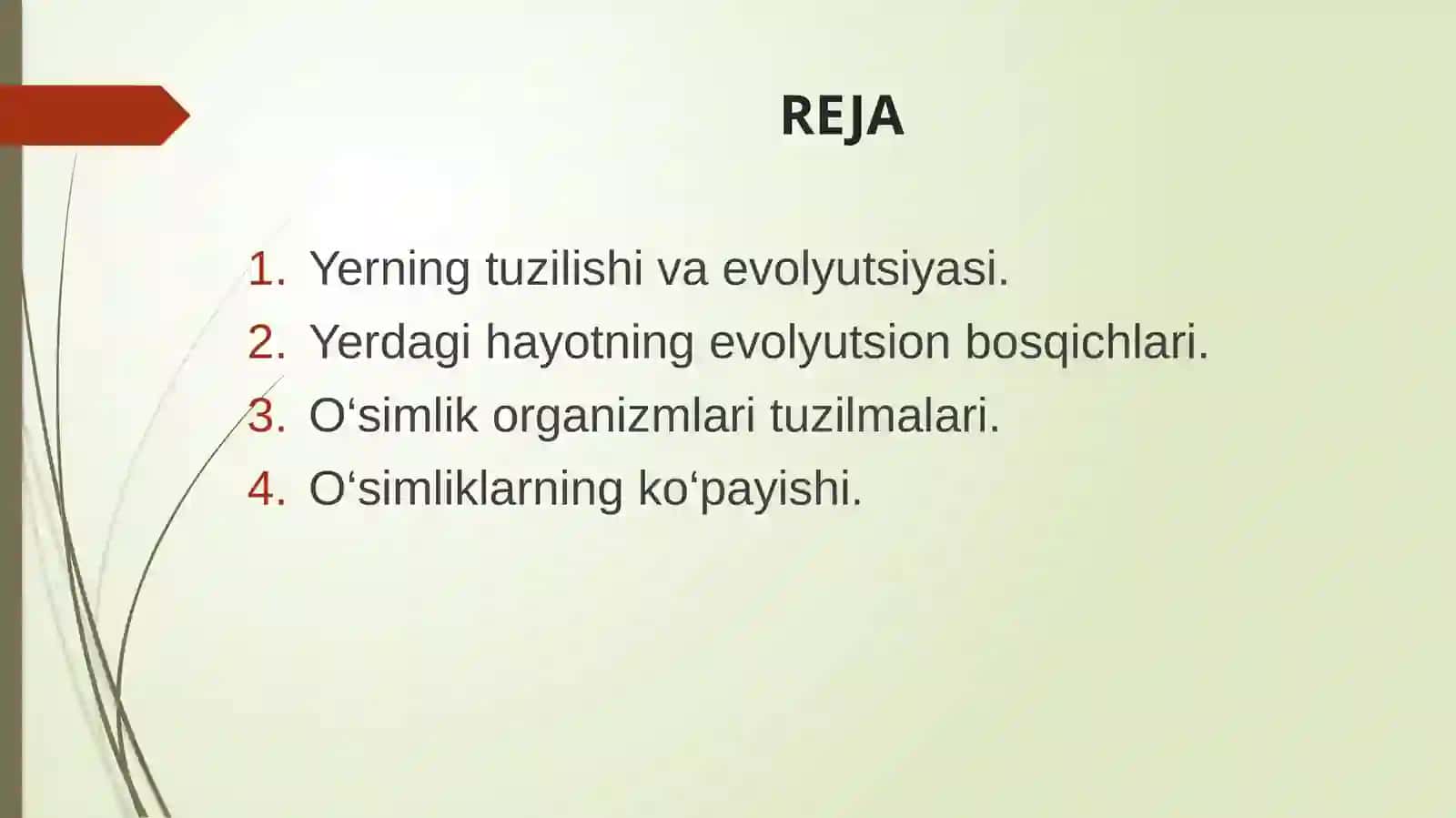 REJA

1. Yerning tuzilishi va evolyutsiyasi.
2. Yerdagi hayotning evolyutsion bosqichlari.
3. O'simlik organizmlari tuzilmalari.
4. O'simliklarning ko'payishi.